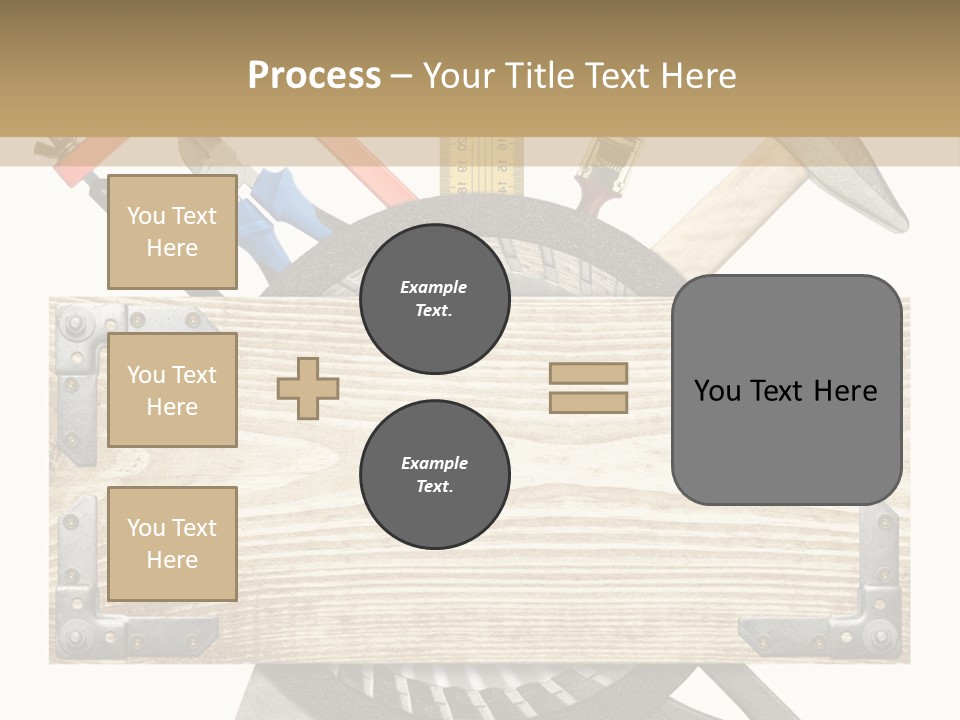 Process – Your Title Text Here

You Text Here

You Text Here

You Text Here

Example Text.

Example Text.

You Text Here